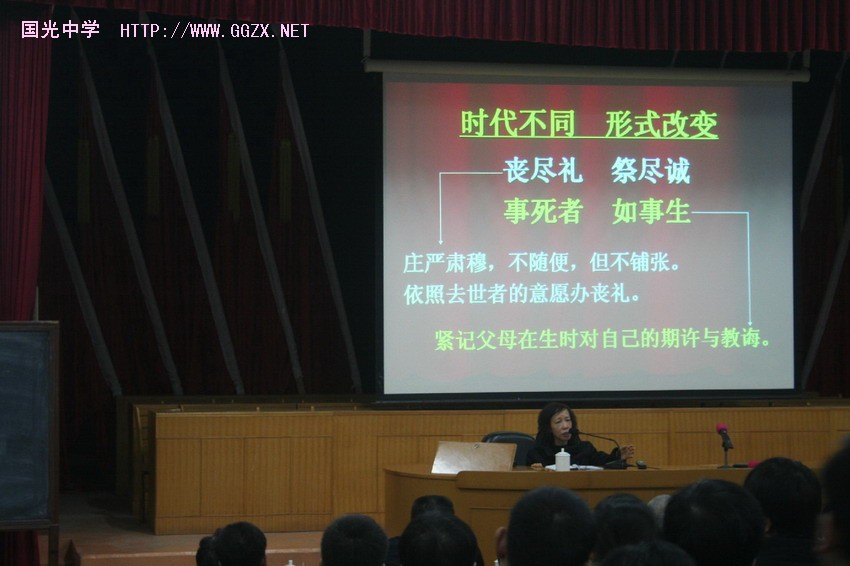 国光中学 HTTP://WWW.GGZX.NET

时代不同 形式改变

丧尽礼 祭尽诚

事死者 如事生

庄严肃穆，不随便，但不铺张。
依照去世者的意愿办丧礼。

紧记父母在生时对自己的期许与教诲。